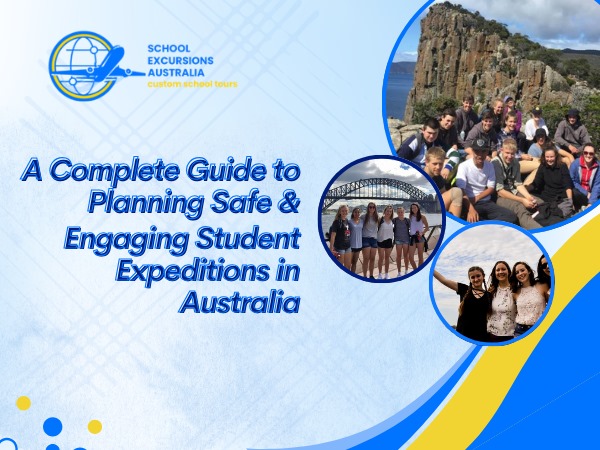 SCHOOL EXCURSIONS AUSTRALIA
custom school tours

A Complete Guide to Planning Safe & Engaging Student Expeditions in Australia